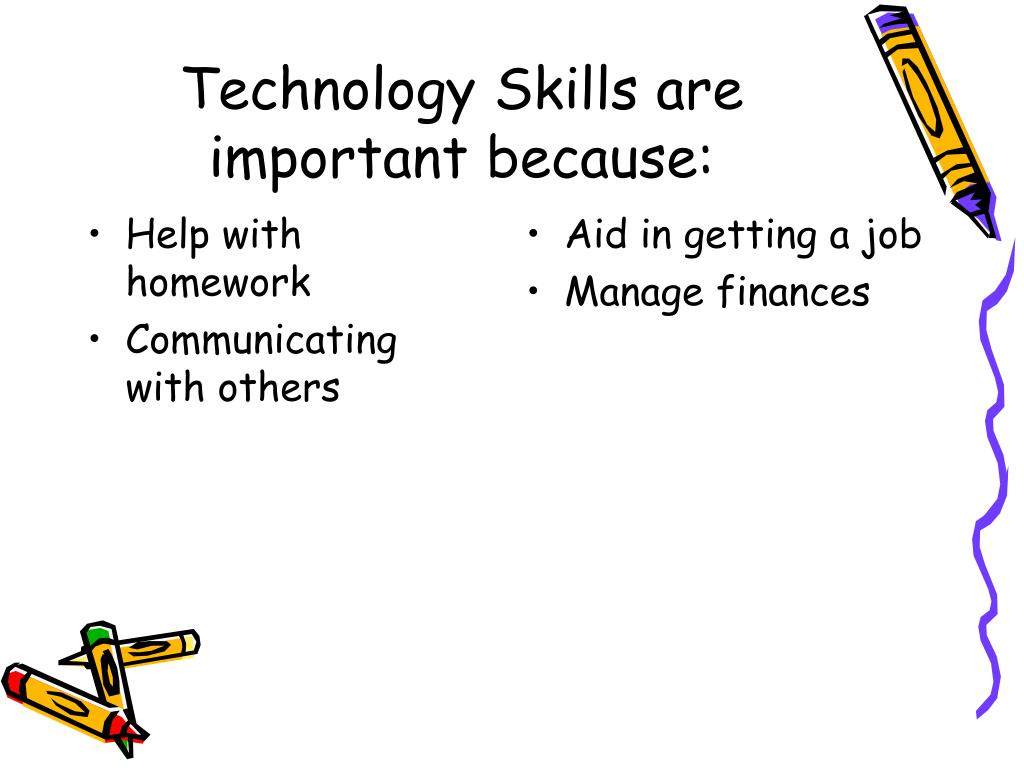 Technology Skills are important because:

• Help with homework
• Communicating with others

• Aid in getting a job
• Manage finances